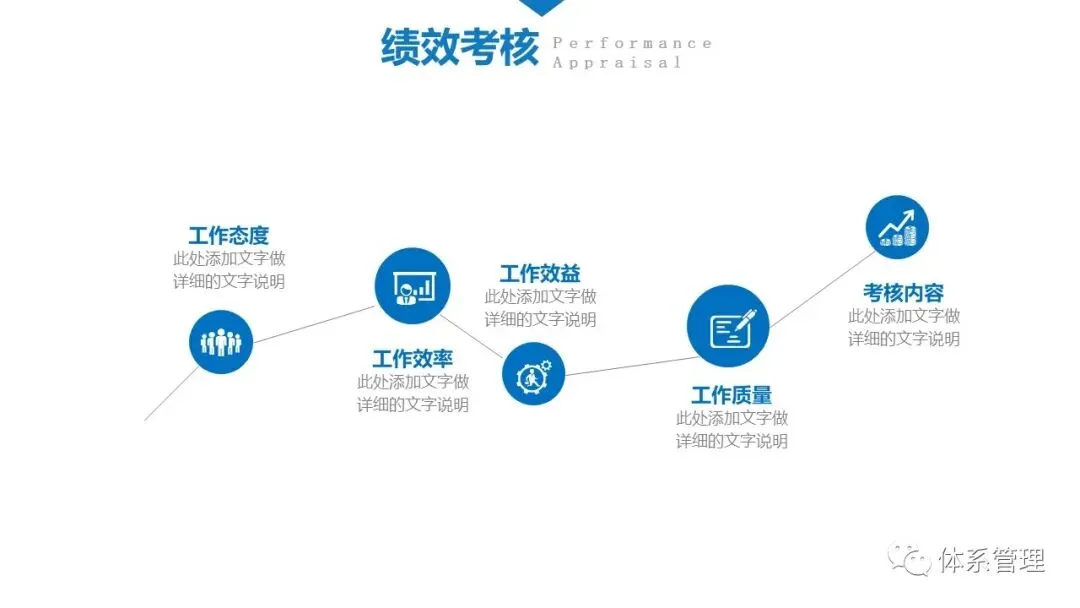 绩效考核 Performance Appraisal

工作态度
此处添加文字做详细的文字说明

工作效率
此处添加文字做详细的文字说明

工作效益
此处添加文字做详细的文字说明

工作质量
此处添加文字做详细的文字说明

考核内容
此处添加文字做详细的文字说明

体系管理